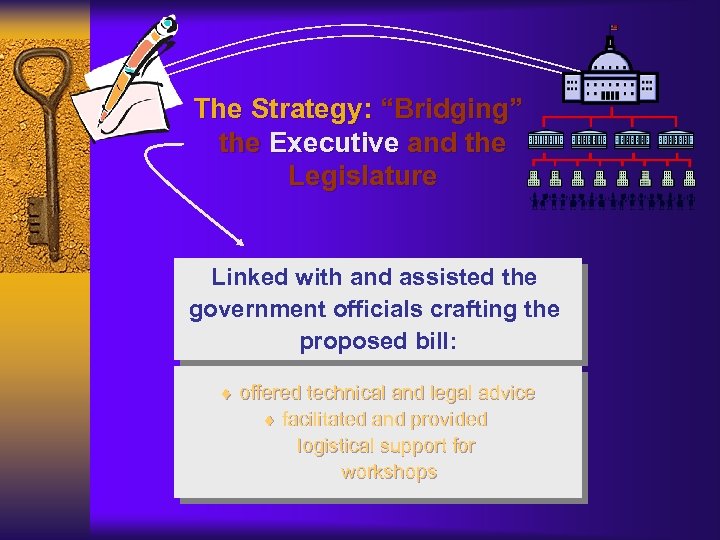 The Strategy: “Bridging” the Executive and the Legislature

Linked with and assisted the government officials crafting the proposed bill:

♦ offered technical and legal advice
♦ facilitated and provided logistical support for workshops